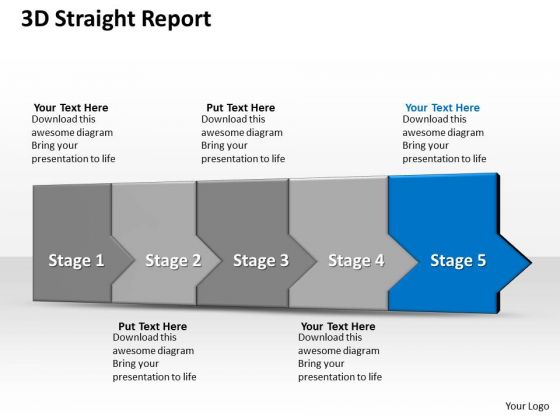 3D Straight Report

Your Text Here
Download this awesome diagram Bring your presentation to life

Put Text Here
Download this awesome diagram Bring your presentation to life

Your Text Here
Download this awesome diagram Bring your presentation to life

Stage 1

Stage 2

Stage 3

Stage 4

Stage 5

Put Text Here
Download this awesome diagram Bring your presentation to life

Your Text Here
Download this awesome diagram Bring your presentation to life

Your Logo